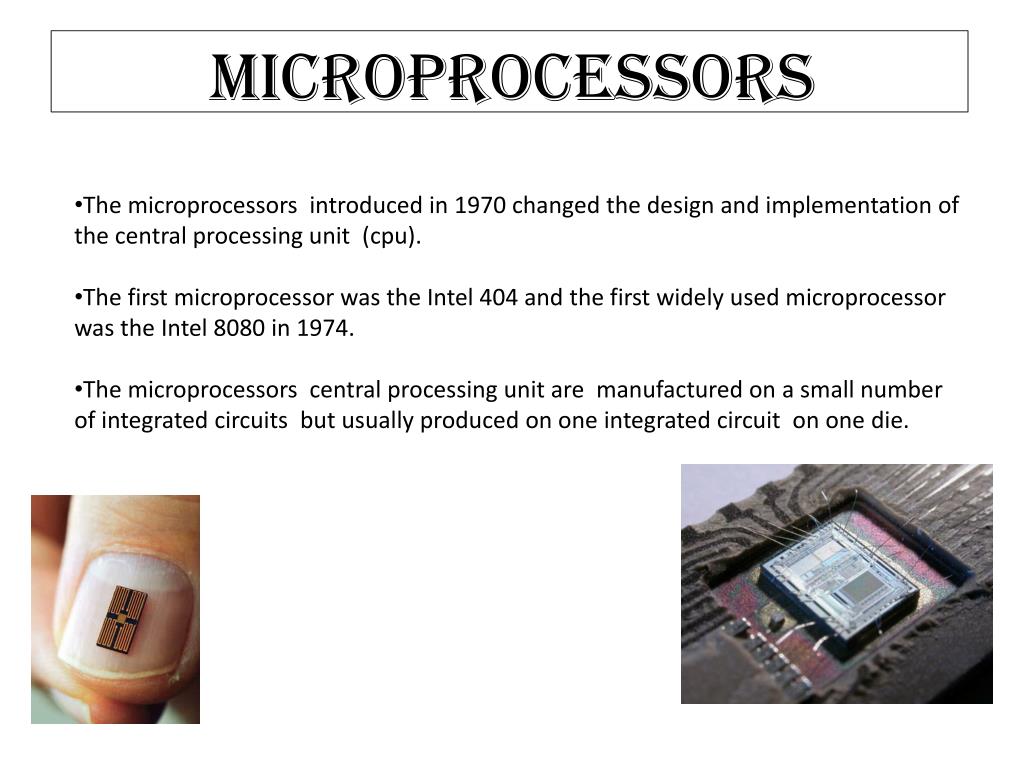 MICROPROCESSORS

•The microprocessors introduced in 1970 changed the design and implementation of the central processing unit (cpu).

•The first microprocessor was the Intel 404 and the first widely used microprocessor was the Intel 8080 in 1974.

•The microprocessors central processing unit are manufactured on a small number of integrated circuits but usually produced on one integrated circuit on one die.